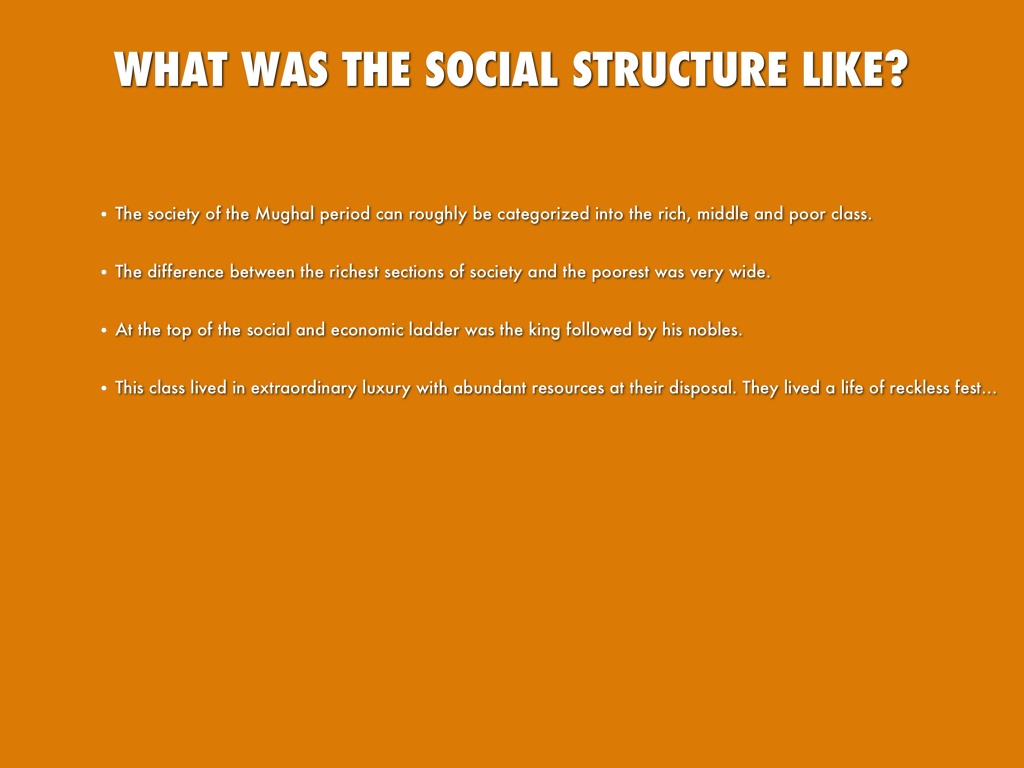 WHAT WAS THE SOCIAL STRUCTURE LIKE?

• The society of the Mughal period can roughly be categorized into the rich, middle and poor class.

• The difference between the richest sections of society and the poorest was very wide.

• At the top of the social and economic ladder was the king followed by his nobles.

• This class lived in extraordinary luxury with abundant resources at their disposal. They lived a life of reckless fest...